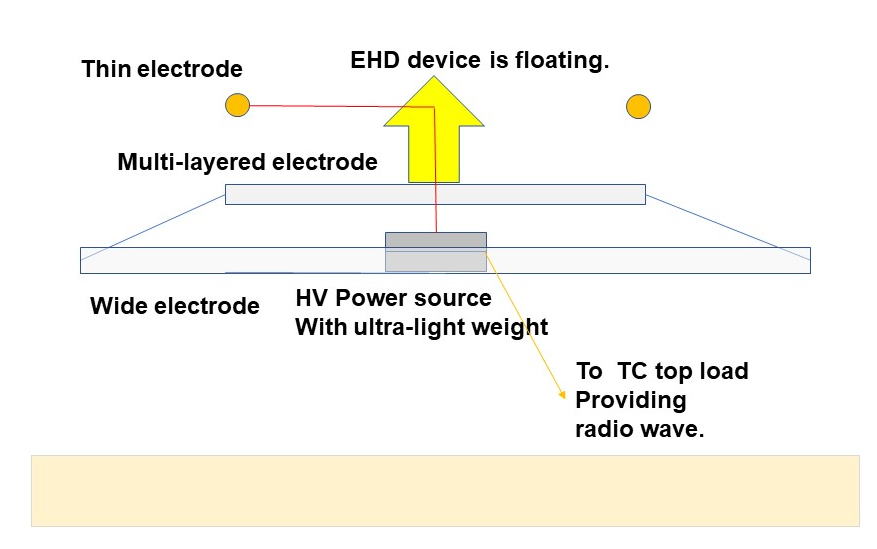 Thin electrode

EHD device is floating.

Multi-layered electrode

Wide electrode

HV Power source
With ultra-light weight

To TC top load
Providing
radio wave.